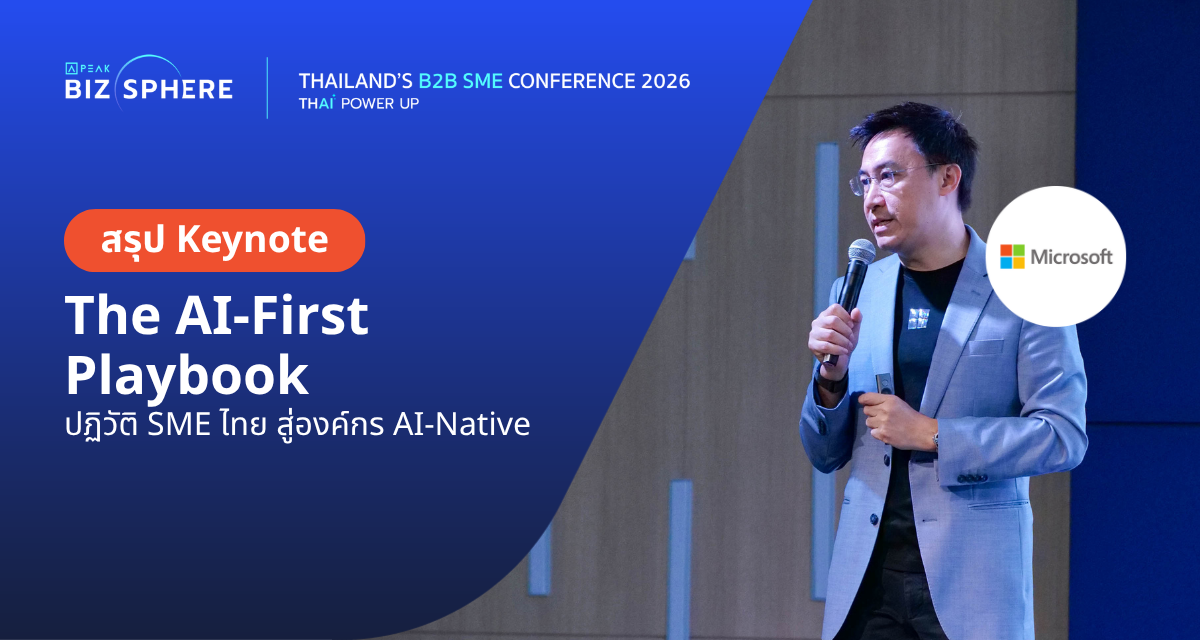 PEAK
BIZ SPHERE

THAILAND'S B2B SME CONFERENCE 2026
THAI POWER UP

สรุป Keynote

The AI-First Playbook
ปฏิวัติ SME ไทย สู่องค์กร AI-Native

Microsoft